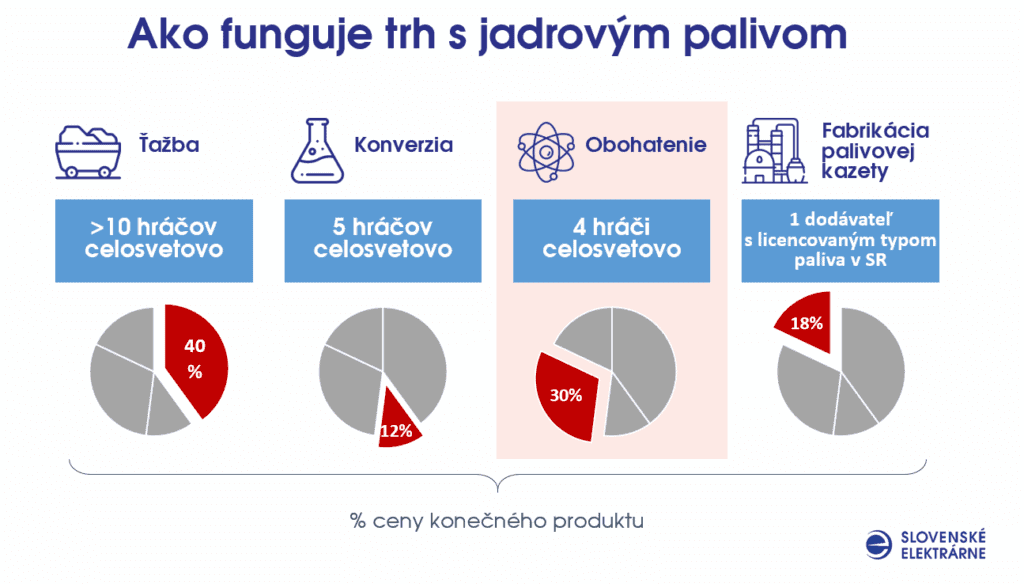 Ako funguje trh s jadrovým palivom

Ťažba

>10 hráčov celosvetovo

40 %

Konverzia

5 hráčov celosvetovo

12%

Obohatenie

4 hráči celosvetovo

30%

Fabrikácia palivovej kazety

1 dodávateľ s licencovaným typom paliva v SR

18%

% ceny konečného produktu

SLOVENSKÉ ELEKTRÁRNE